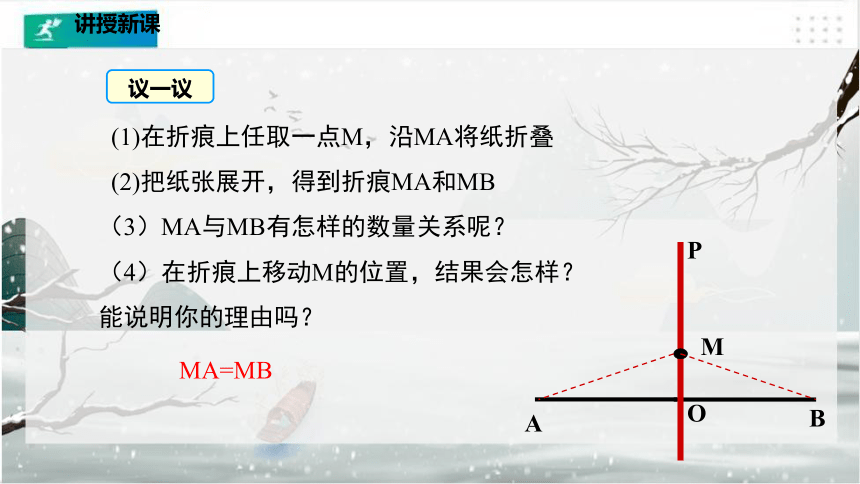 讲授新课

议一议

(1)在折痕上任取一点M，沿MA将纸折叠

(2)把纸张展开，得到折痕MA和MB

（3）MA与MB有怎样的数量关系呢？

（4）在折痕上移动M的位置，结果会怎样？能说明你的理由吗？

MA=MB

P

M

A

O

B